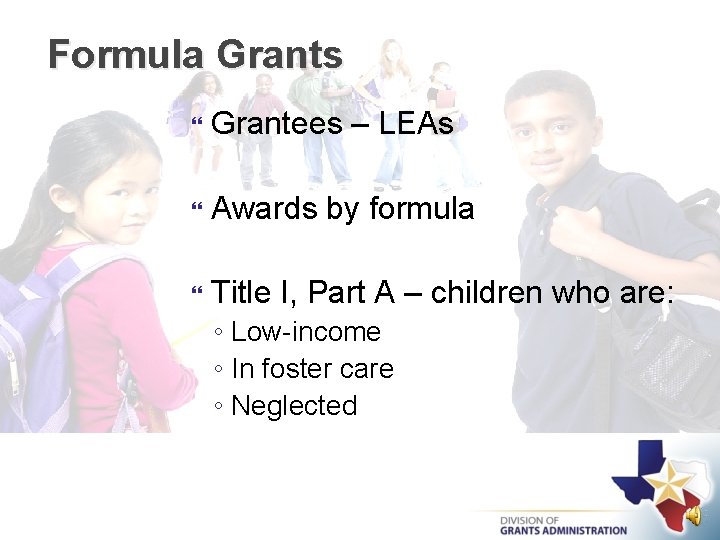 Formula Grants

“ Grantees – LEAs

“ Awards by formula

“ Title I, Part A – children who are:
◦ Low-income
◦ In foster care
◦ Neglected

DIVISION OF
GRANTS ADMINISTRATION